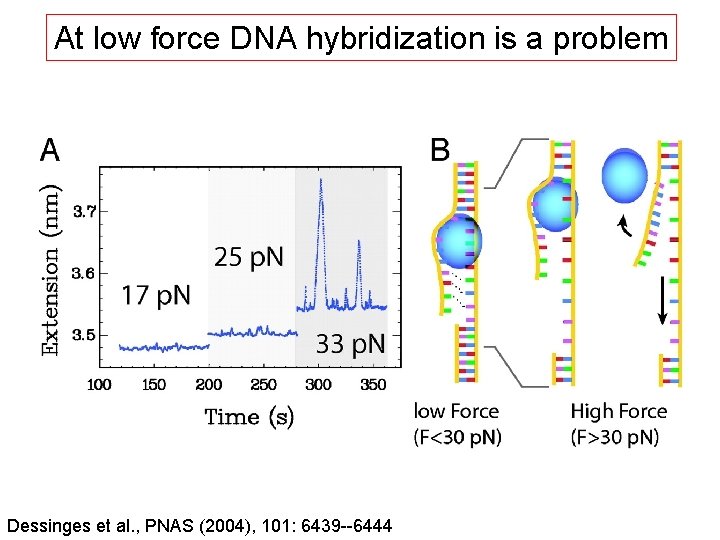 At low force DNA hybridization is a problem

A

Extension (nm)

3.7

3.6

3.5

17 pN

25 pN

33 pN

100 150 200 250 300 350

Time (s)

B

low Force
(F<30 pN)

High Force
(F>30 pN)

Dessinges et al., PNAS (2004), 101: 6439--6444